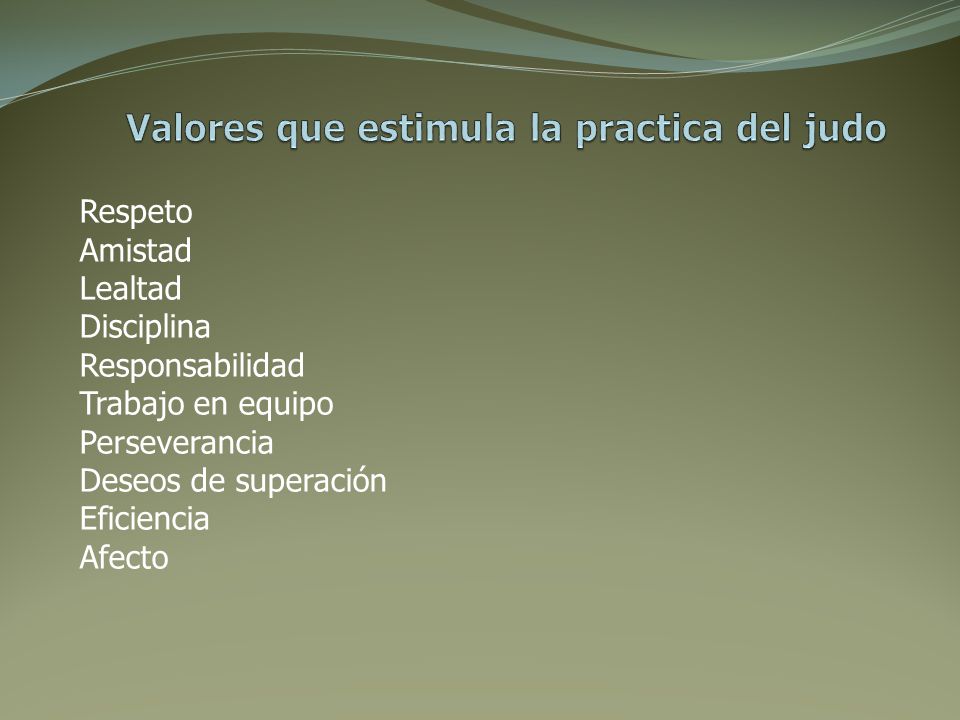 Valores que estimula la practica del judo

Respeto
Amistad
Lealtad
Disciplina
Responsabilidad
Trabajo en equipo
Perseverancia
Deseos de superación
Eficiencia
Afecto